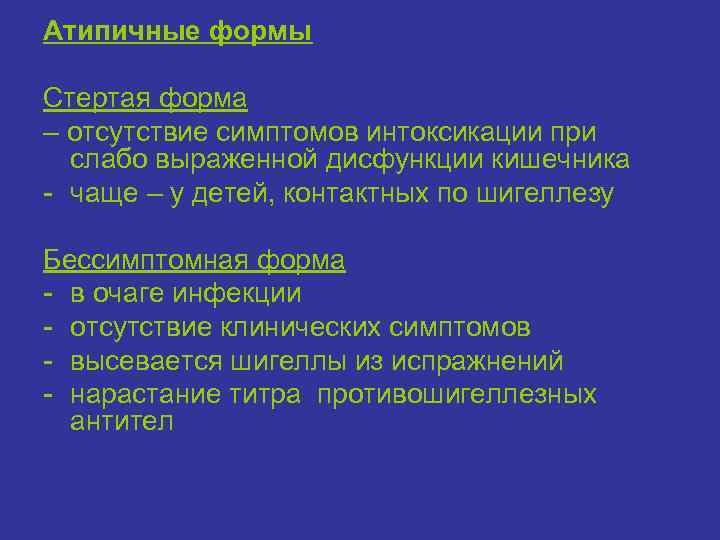 Атипичные формы

Стертая форма
– отсутствие симптомов интоксикации при слабо выраженной дисфункции кишечника
- чаще – у детей, контактных по шигеллезу

Бессимптомная форма
- в очаге инфекции
- отсутствие клинических симптомов
- высевается шигеллы из испражнений
- нарастание титра противошигеллезных антител